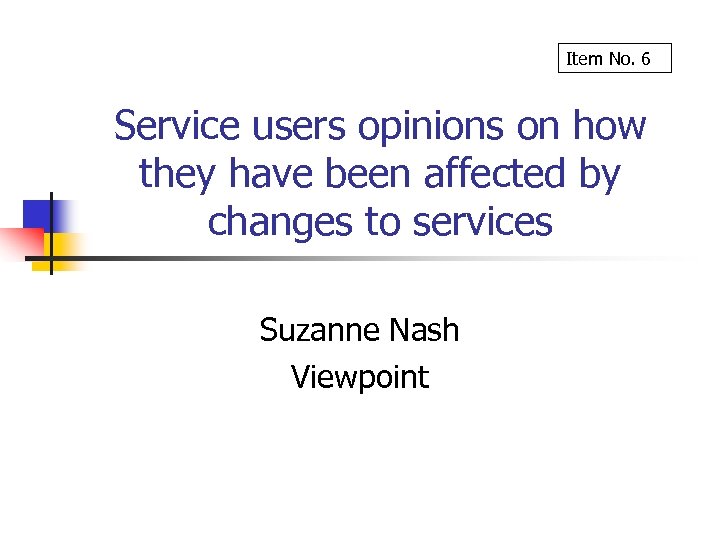 Item No. 6

Service users opinions on how they have been affected by changes to services

Suzanne Nash
Viewpoint